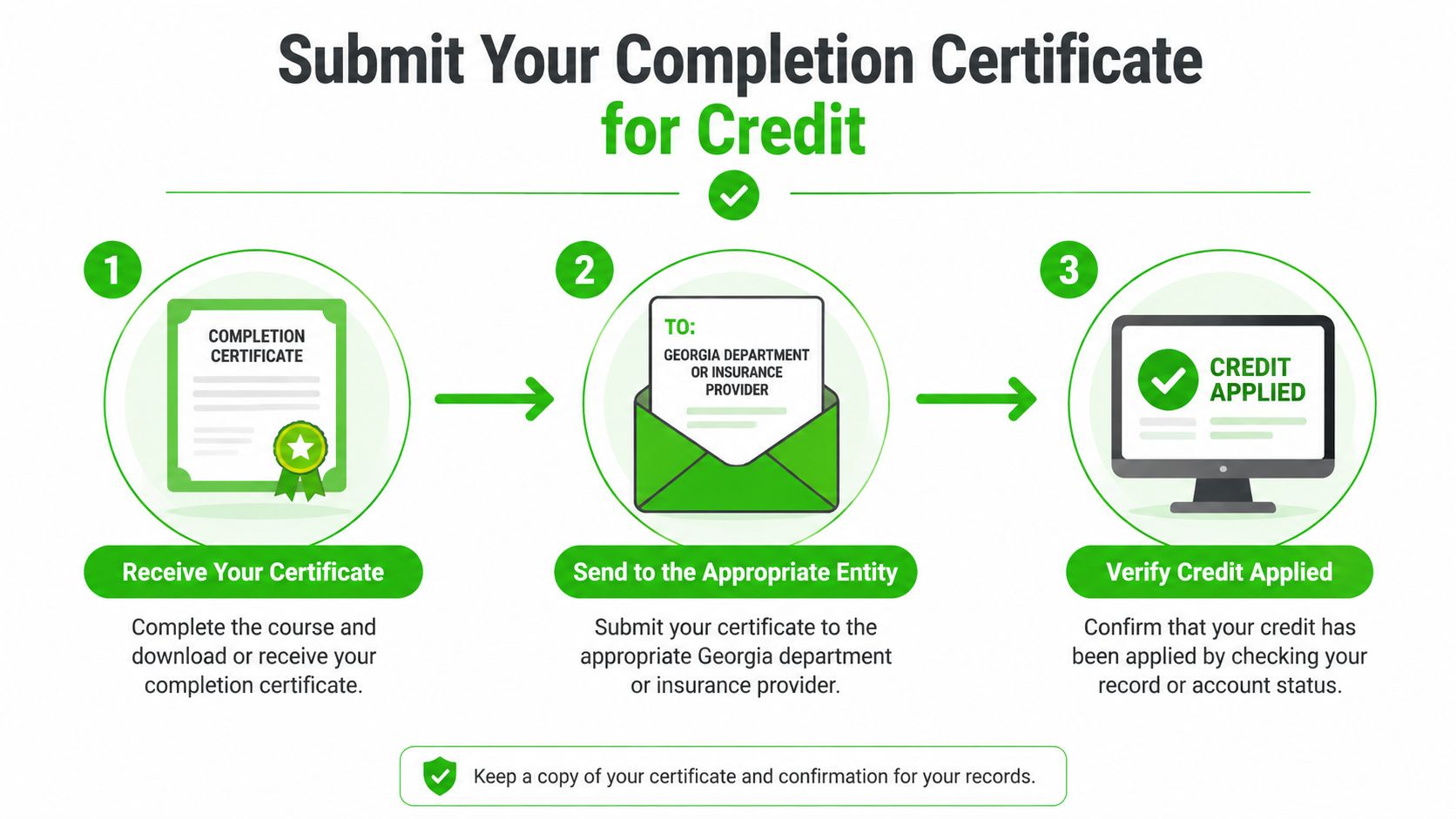 Submit Your Completion Certificate for Credit

1

COMPLETION CERTIFICATE

Receive Your Certificate

Complete the course and download or receive your completion certificate.

2

TO:

GEORGIA DEPARTMENT OR INSURANCE PROVIDER

Send to the Appropriate Entity

Submit your certificate to the appropriate Georgia department or insurance provider.

3

CREDIT APPLIED

Verify Credit Applied

Confirm that your credit has been applied by checking your record or account status.

Keep a copy of your certificate and confirmation for your records.